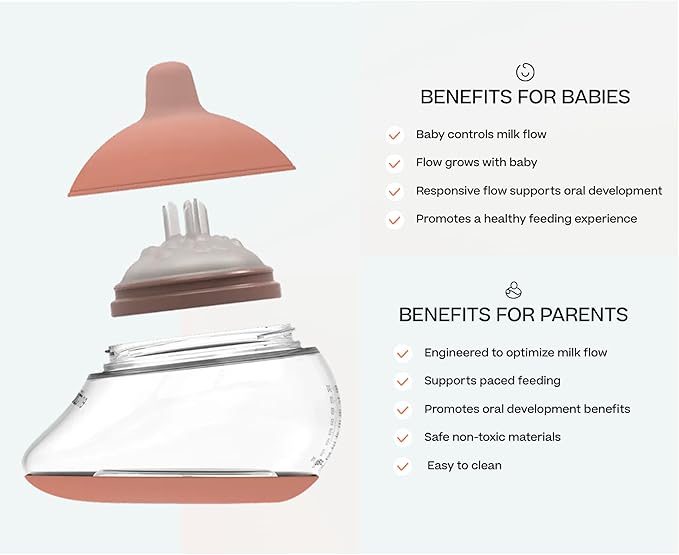 BENEFITS FOR BABIES

Baby controls milk flow

Flow grows with baby

Responsive flow supports oral development

Promotes a healthy feeding experience

BENEFITS FOR PARENTS

Engineered to optimize milk flow

Supports paced feeding

Promotes oral development benefits

Safe non-toxic materials

Easy to clean